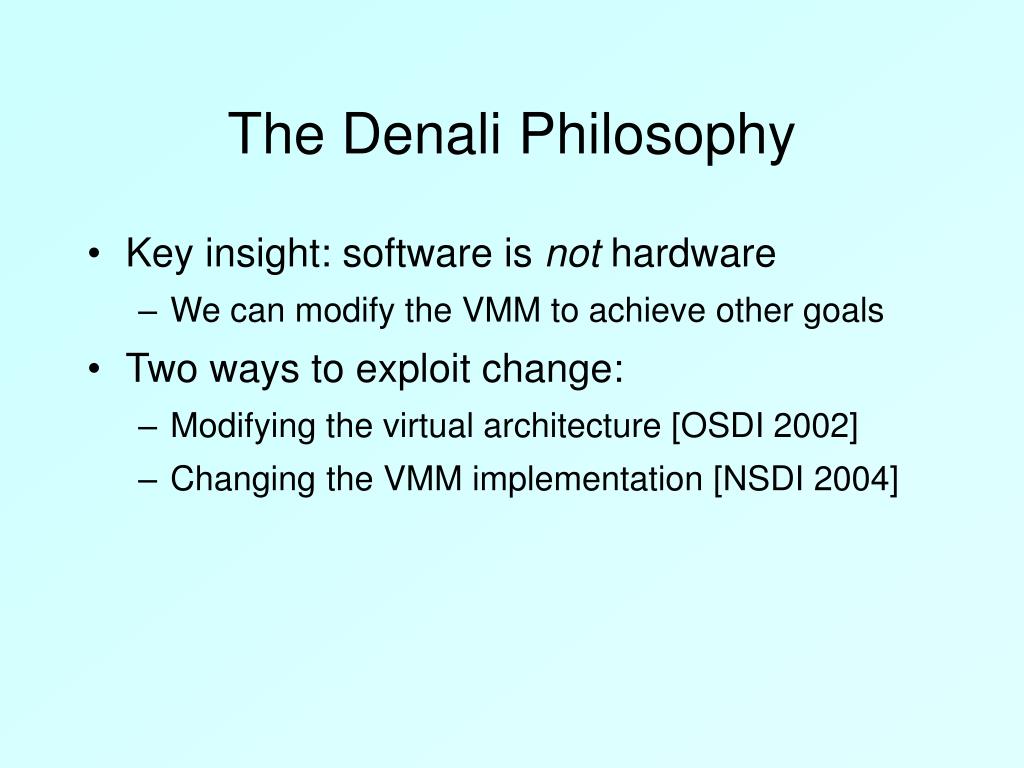 The Denali Philosophy

• Key insight: software is not hardware
– We can modify the VMM to achieve other goals
• Two ways to exploit change:
– Modifying the virtual architecture [OSDI 2002]
– Changing the VMM implementation [NSDI 2004]